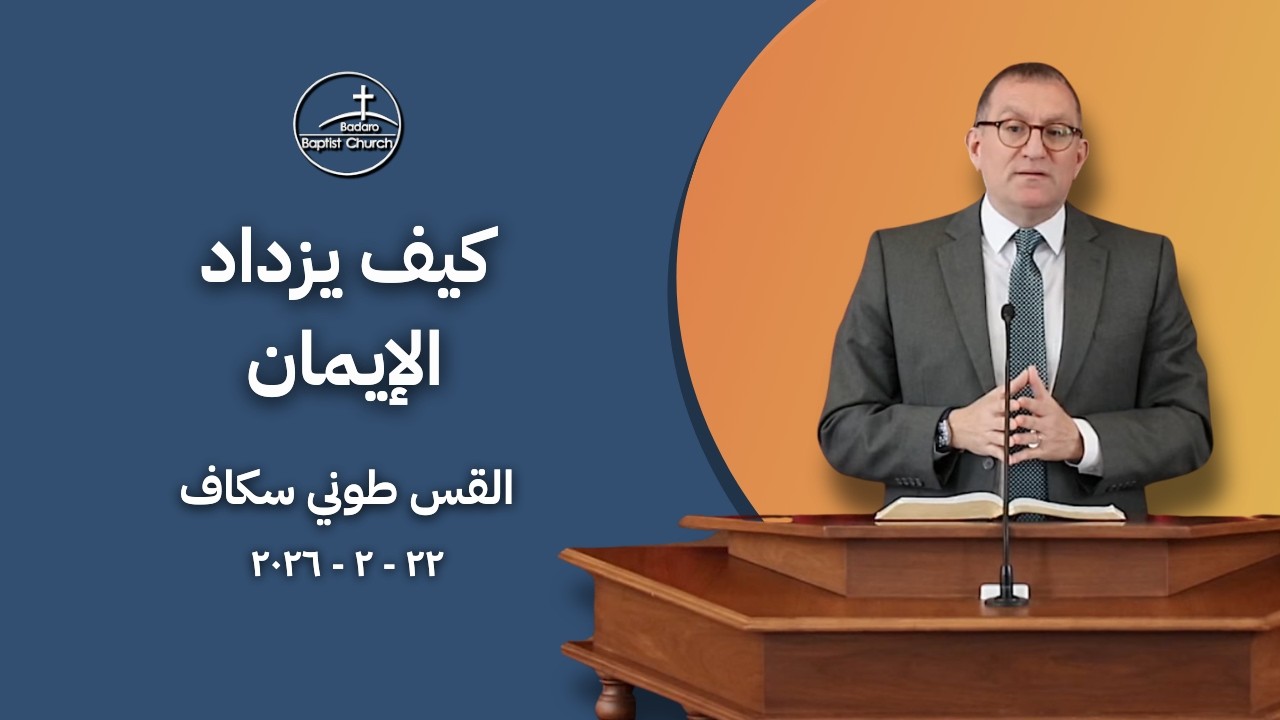 Badaro
Baptist Church

كيف يزداد الإيمان

القس طوني سكاف

٢٢ - ٢ - ٢٠٢٦